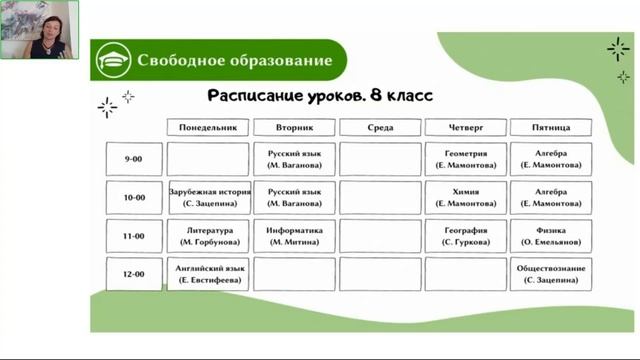 Свободное образование

Расписание уроков. 8 класс

| | Понедельник | Вторник | Среда | Четверг | Пятница |
|---|---|---|---|---|---|
| 9-00 | | Русский язык (М. Ваганова) | | Геометрия (Е. Мамонтова) | Алгебра (Е. Мамонтова) |
| 10-00 | Зарубежная история (С. Зацепина) | Русский язык (М. Ваганова) | | Химия (Е. Мамонтова) | Алгебра (Е. Мамонтова) |
| 11-00 | Литература (М. Горбунова) | Информатика (М. Митина) | | География (С. Гуркова) | Физика (О. Емельянов) |
| 12-00 | Английский язык (Е. Евстифеева) | | | | Обществознание (С. Зацепина) |